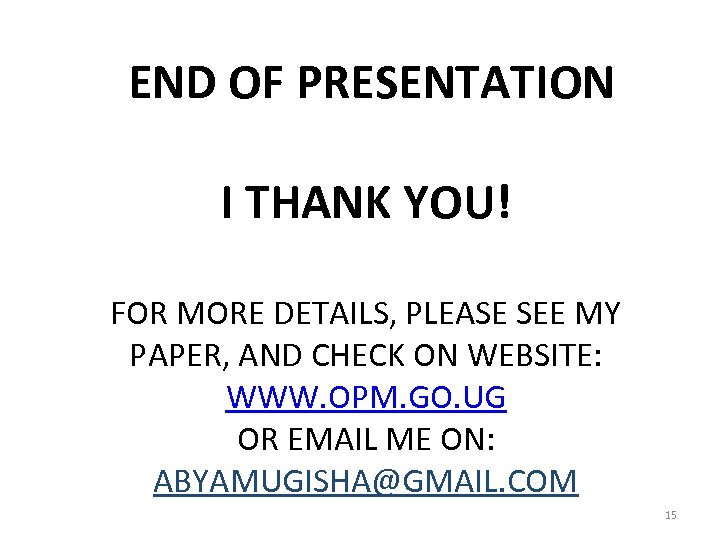 END OF PRESENTATION

I THANK YOU!

FOR MORE DETAILS, PLEASE SEE MY PAPER, AND CHECK ON WEBSITE: WWW.OPM.GO.UG OR EMAIL ME ON: ABYAMUGISHA@GMAIL.COM

15